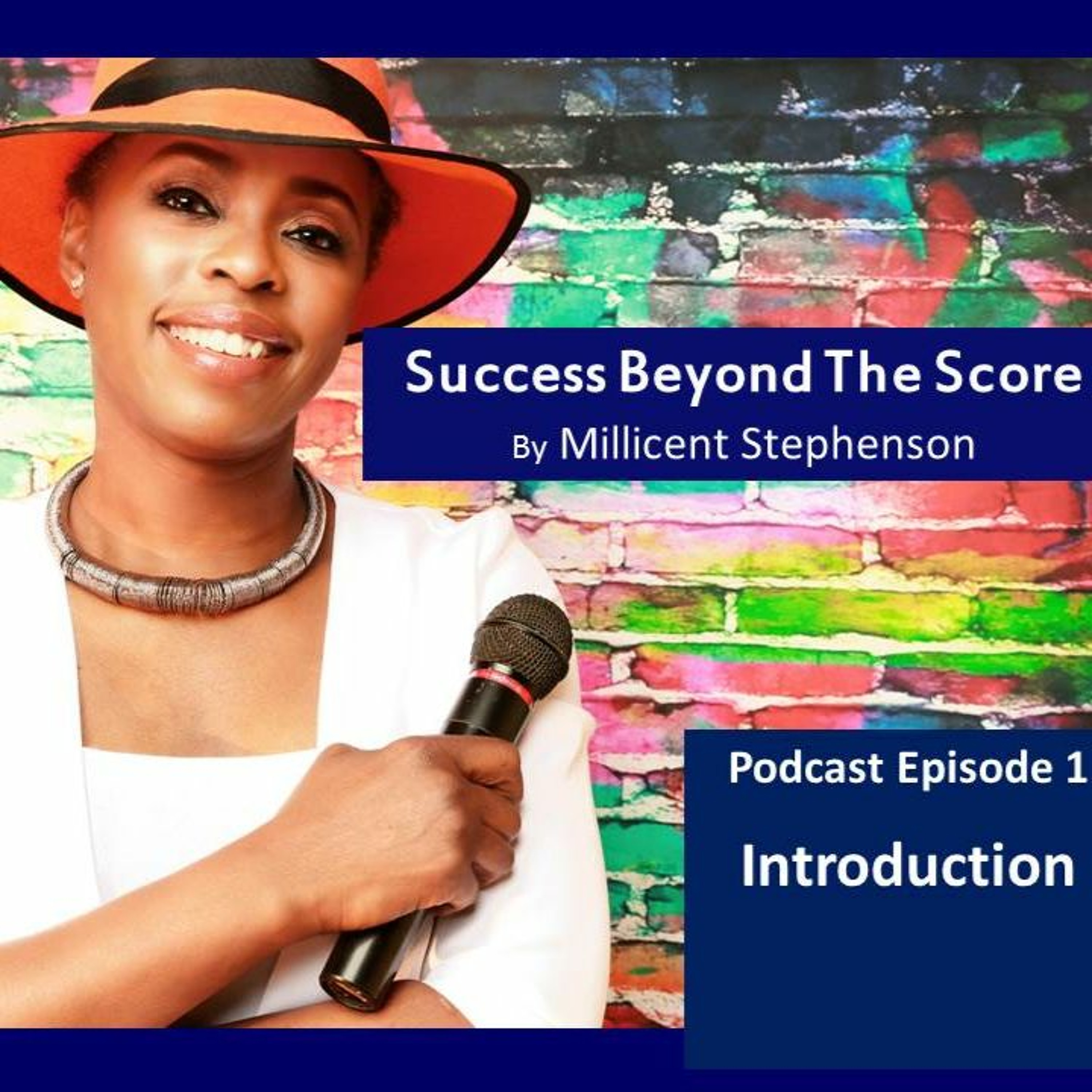 Success Beyond The Score
By Millicent Stephenson

Podcast Episode 1
Introduction